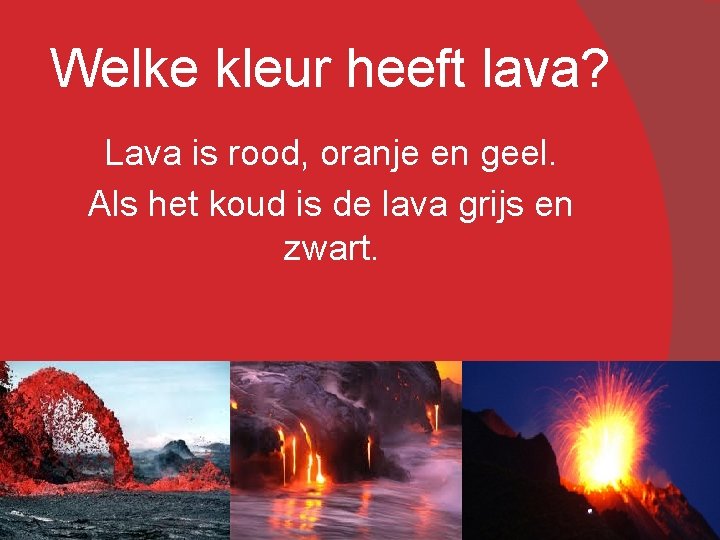 Welke kleur heeft lava?

Lava is rood, oranje en geel.
Als het koud is de lava grijs en zwart.